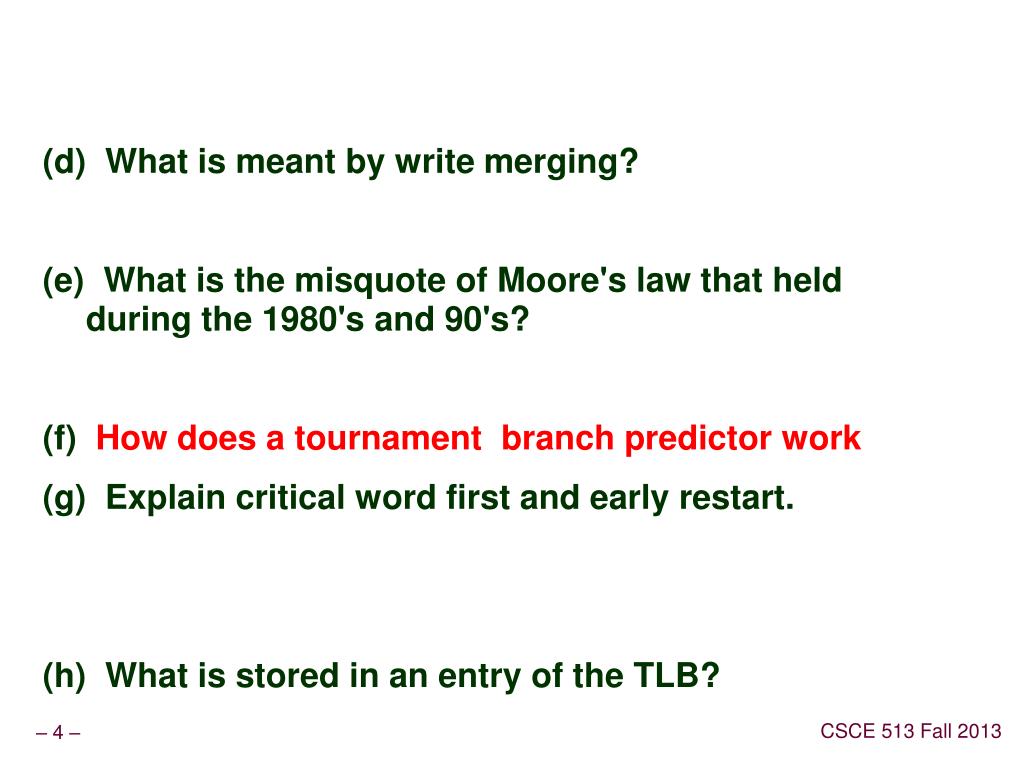 (d) What is meant by write merging?

(e) What is the misquote of Moore's law that held during the 1980's and 90's?

(f) How does a tournament branch predictor work

(g) Explain critical word first and early restart.

(h) What is stored in an entry of the TLB?

– 4 –

CSCE 513 Fall 2013